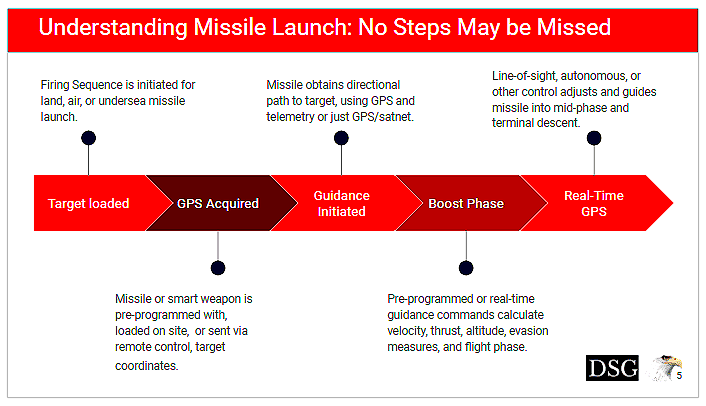 Understanding Missile Launch: No Steps May be Missed

Firing Sequence is initiated for land, air, or undersea missile launch.

Missile obtains directional path to target, using GPS and telemetry or just GPS/satnet.

Line-of-sight, autonomous, or other control adjusts and guides missile into mid-phase and terminal descent.

Target loaded

GPS Acquired

Guidance Initiated

Boost Phase

Real-Time GPS

Missile or smart weapon is pre-programmed with, loaded on site, or sent via remote control, target coordinates.

Pre-programmed or real-time guidance commands calculate velocity, thrust, altitude, evasion measures, and flight phase.

DSG

5